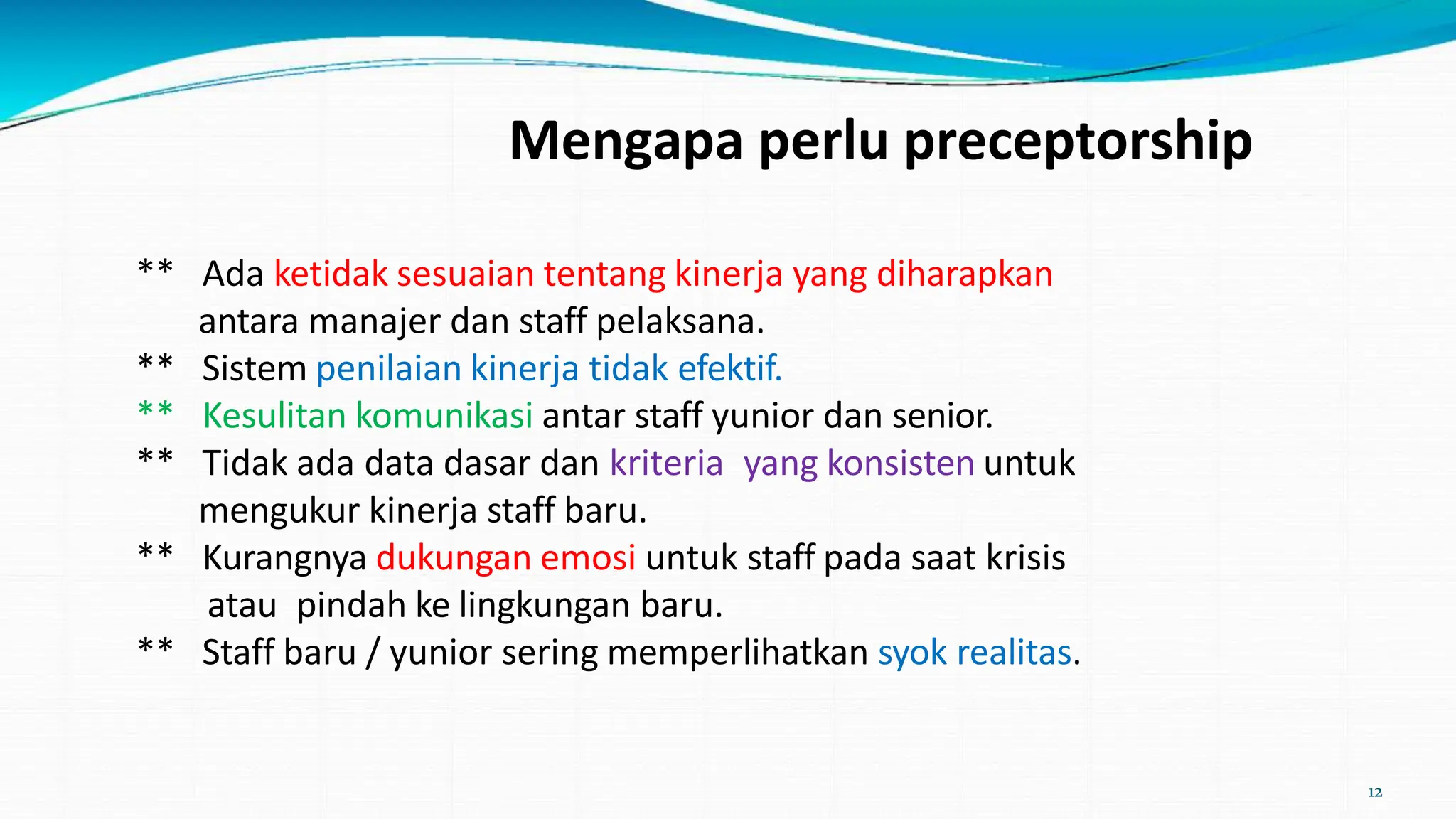 Mengapa perlu preceptorship

** Ada ketidak sesuaian tentang kinerja yang diharapkan antara manajer dan staff pelaksana.
** Sistem penilaian kinerja tidak efektif.
** Kesulitan komunikasi antar staff yunior dan senior.
** Tidak ada data dasar dan kriteria yang konsisten untuk mengukur kinerja staff baru.
** Kurangnya dukungan emosi untuk staff pada saat krisis atau pindah ke lingkungan baru.
** Staff baru / yunior sering memperlihatkan syok realitas.

12